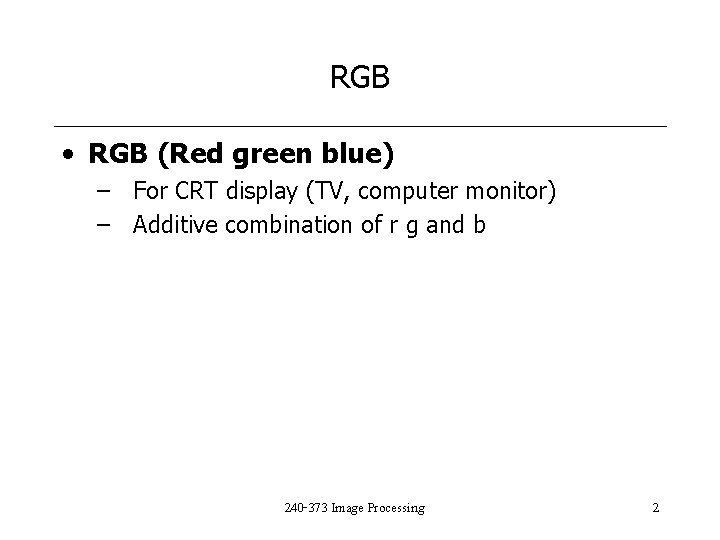 RGB

• RGB (Red green blue)
– For CRT display (TV, computer monitor)
– Additive combination of r g and b

240-373 Image Processing

2